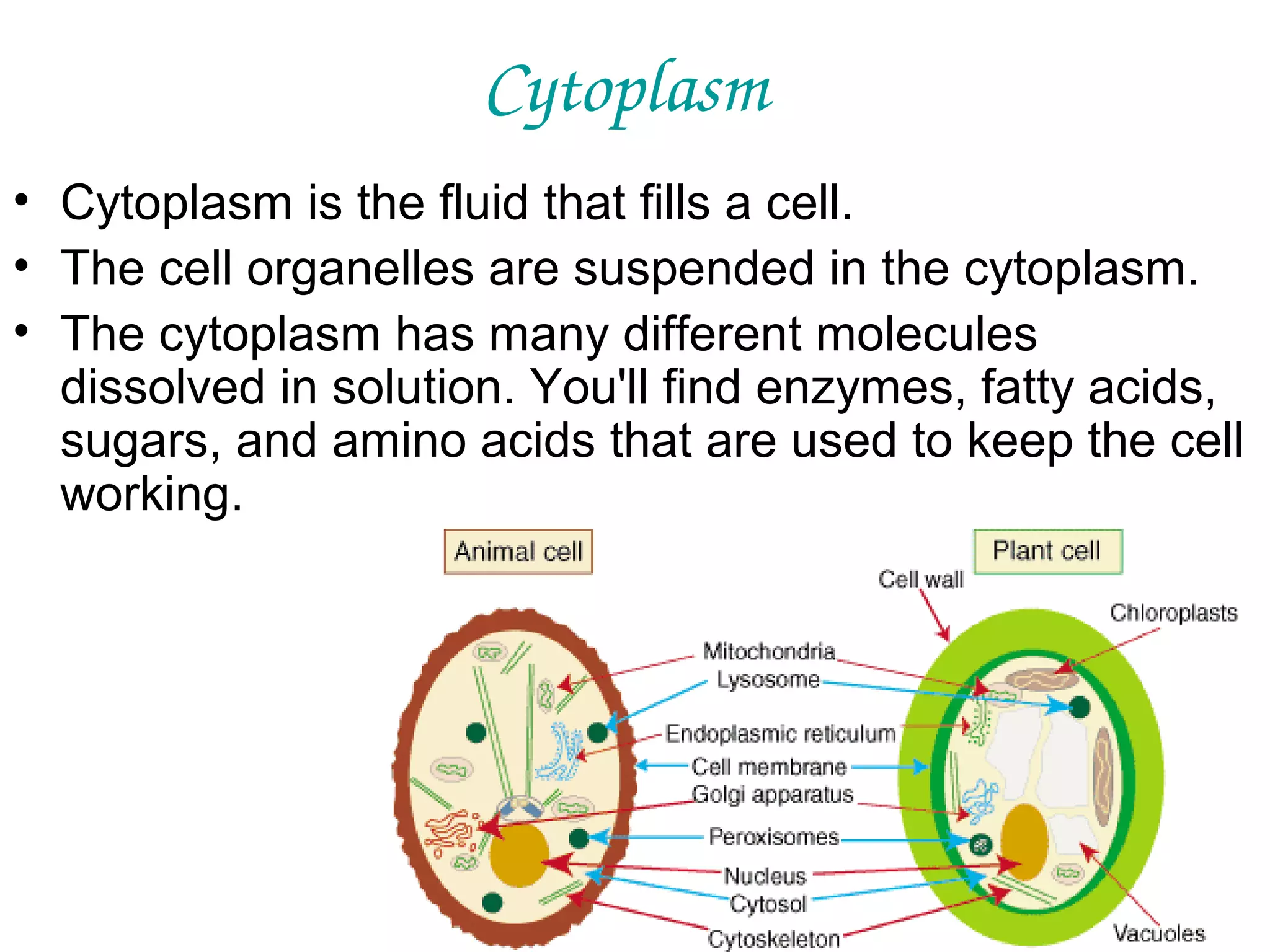 Cytoplasm

• Cytoplasm is the fluid that fills a cell.
• The cell organelles are suspended in the cytoplasm.
• The cytoplasm has many different molecules dissolved in solution. You'll find enzymes, fatty acids, sugars, and amino acids that are used to keep the cell working.

Animal cell

Plant cell

Cell wall

Chloroplasts

Mitochondria

Lysosome

Endoplasmic reticulum

Cell membrane

Golgi apparatus

Peroxisomes

Nucleus

Cytosol

Cytoskeleton

Vacuoles